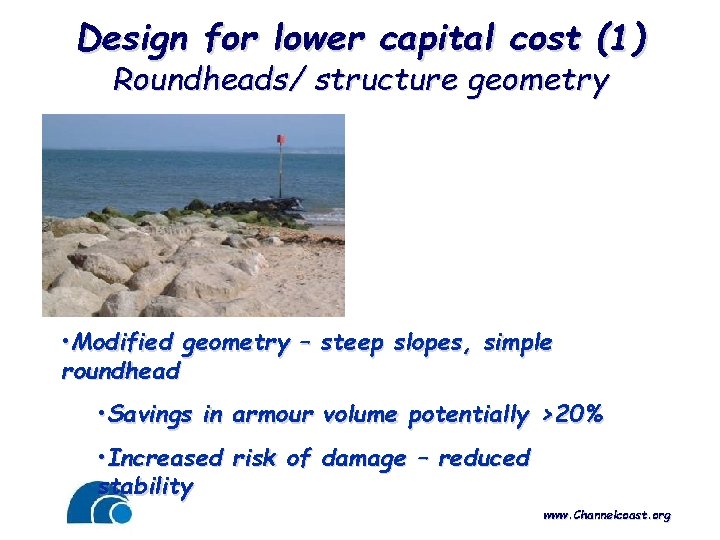 Design for lower capital cost (1)
Roundheads/ structure geometry

•Modified geometry – steep slopes, simple roundhead

•Savings in armour volume potentially >20%

•Increased risk of damage – reduced stability

www.Channelcoast.org